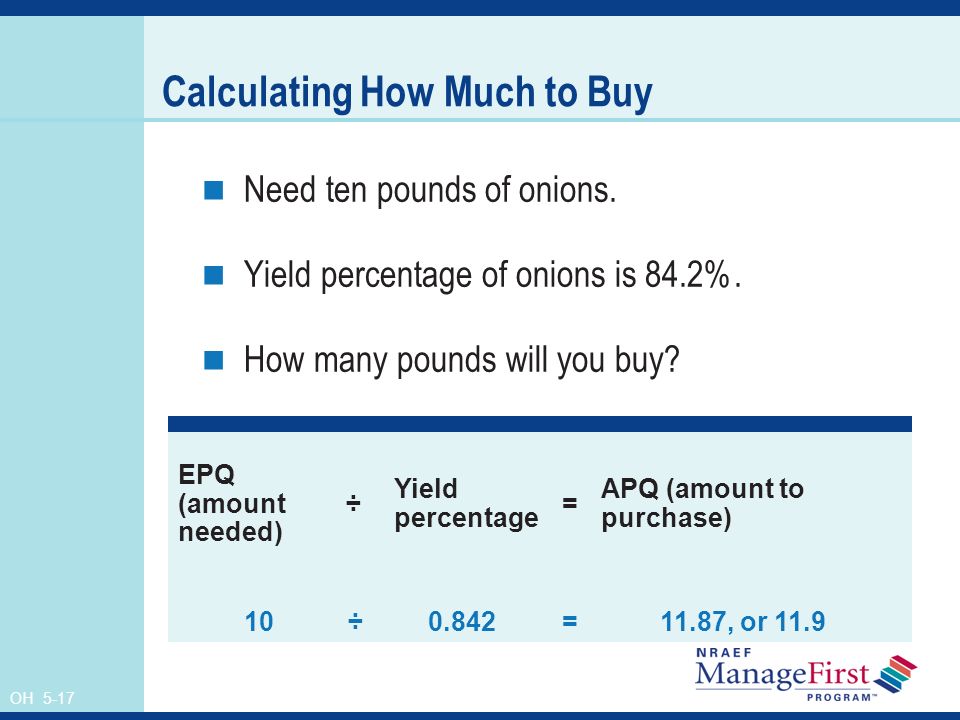 Calculating How Much to Buy

Need ten pounds of onions.

Yield percentage of onions is 84.2%.

How many pounds will you buy?

| EPQ (amount needed) | ÷ | Yield percentage | = | APQ (amount to purchase) |
|---|---|---|---|---|
| 10 | ÷ | 0.842 | = | 11.87, or 11.9 |

OH 5-17

NRAEF ManageFirst PROGRAM™